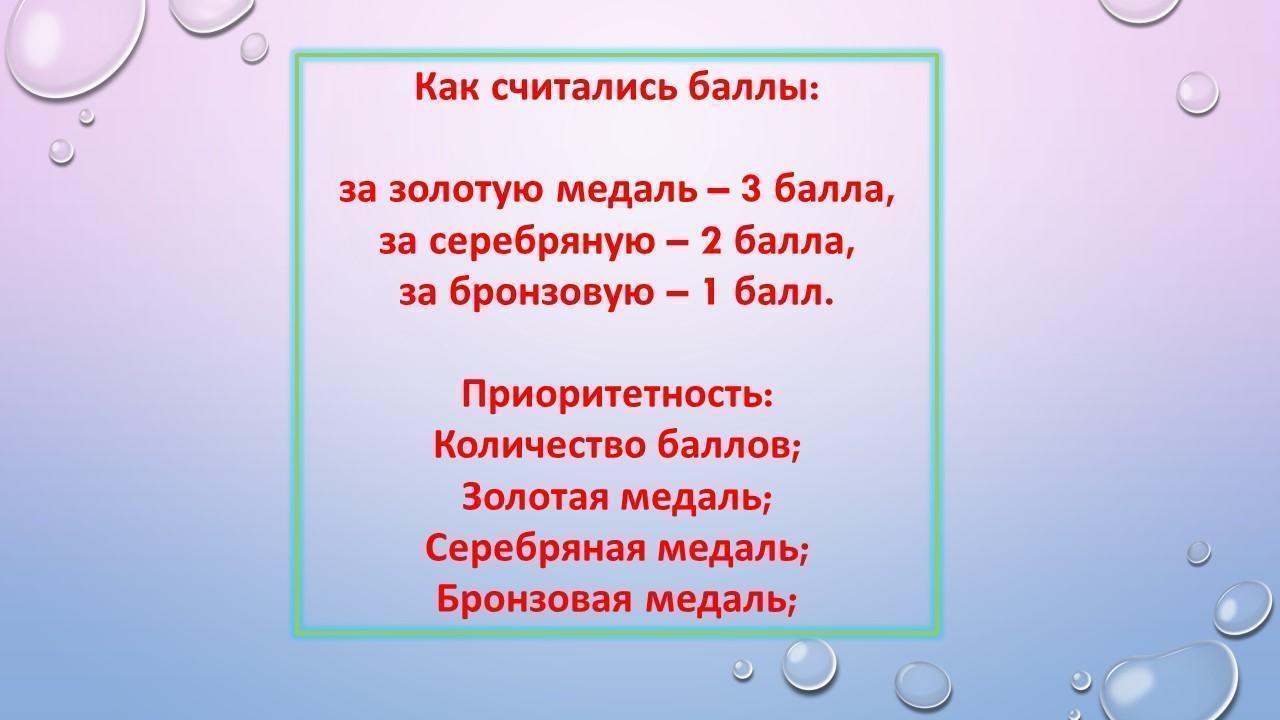 Как считались баллы:

за золотую медаль – 3 балла,
за серебряную – 2 балла,
за бронзовую – 1 балл.

Приоритетность:
Количество баллов;
Золотая медаль;
Серебряная медаль;
Бронзовая медаль;